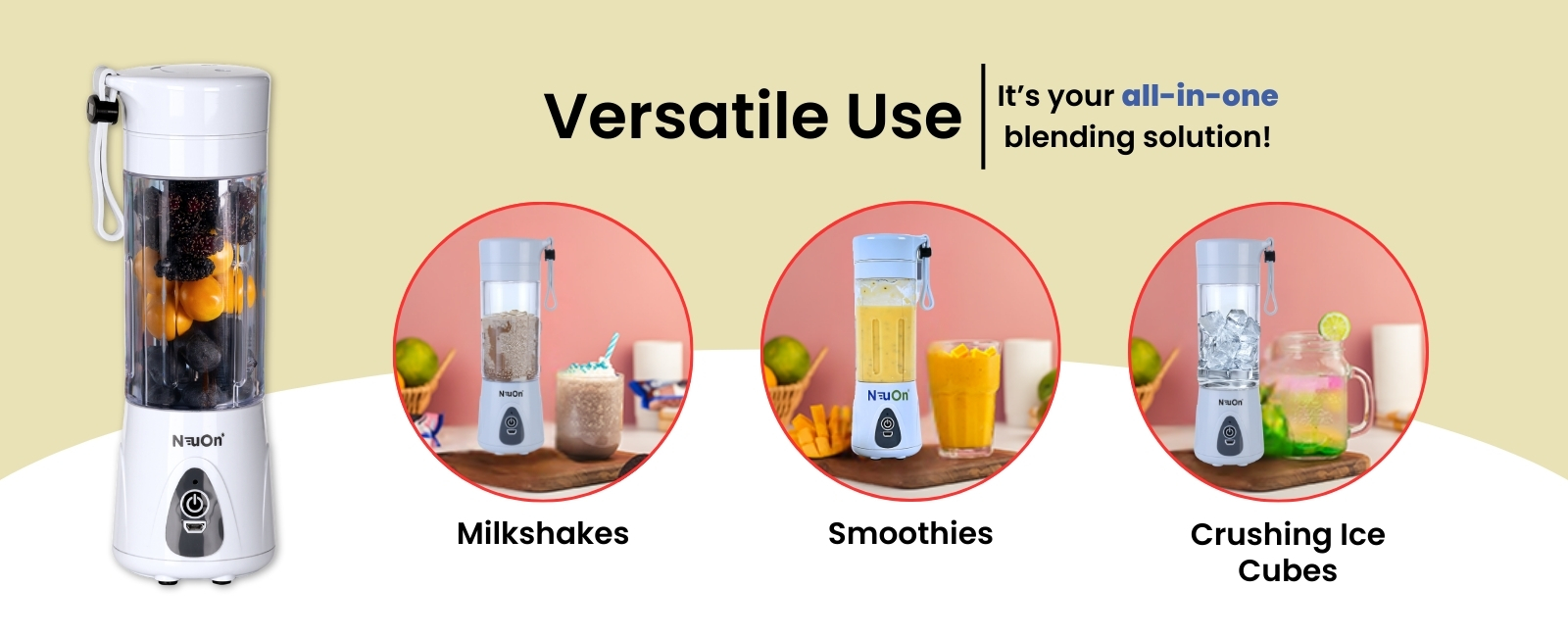 NeuOn

Versatile Use

It's your all-in-one blending solution!

NeuOn

Milkshakes

NeuOn

Smoothies

NeuOn

Crushing Ice Cubes